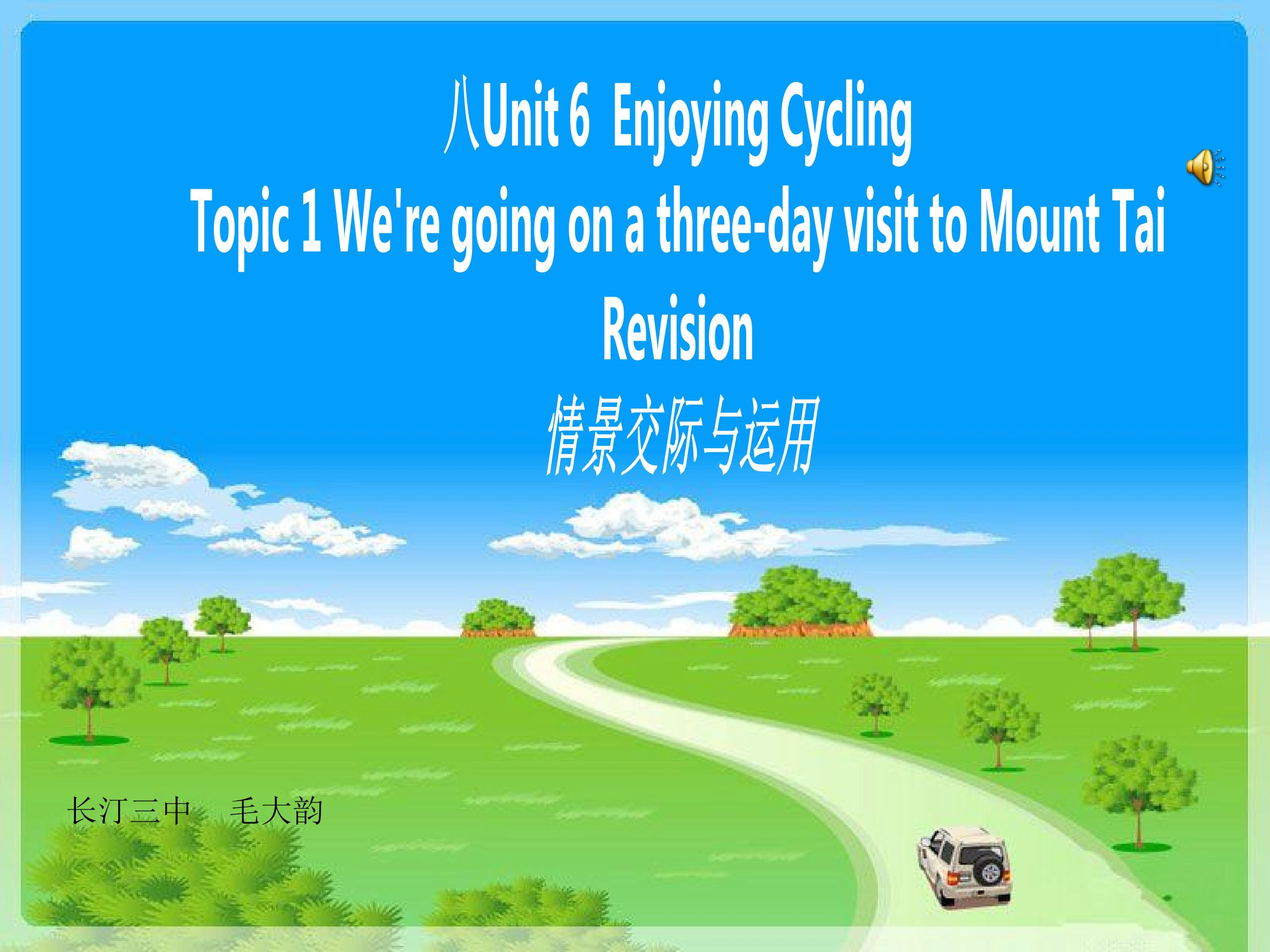 八Unit 6 Enjoying Cycling
Topic 1 We're going on a three-day visit to Mount Tai
Revision
情景交际与运用

长汀三中 毛大韵